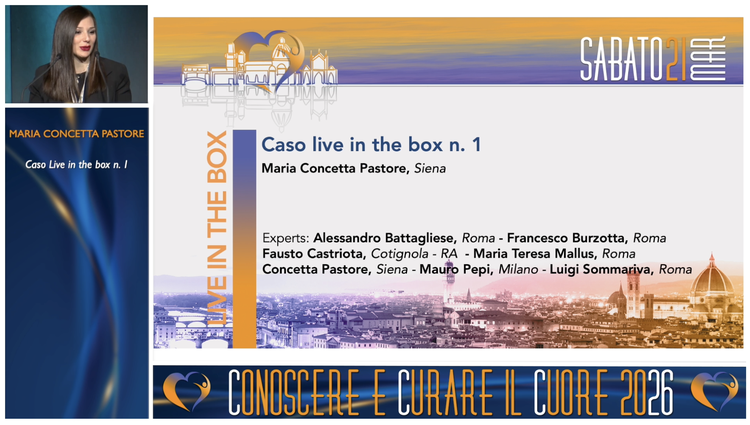 MARIA CONCETTA PASTORE

Caso Live in the box n. 1

SABATO 21 MAR

LIVE IN THE BOX

Caso live in the box n. 1

Maria Concetta Pastore, Siena

Experts: Alessandro Battagliese, Roma - Francesco Burzotta, Roma
Fausto Castriota, Cotignola - RA - Maria Teresa Mallus, Roma
Concetta Pastore, Siena - Mauro Pepi, Milano - Luigi Sommariva, Roma

CONOSCERE E CURARE IL CUORE 2026